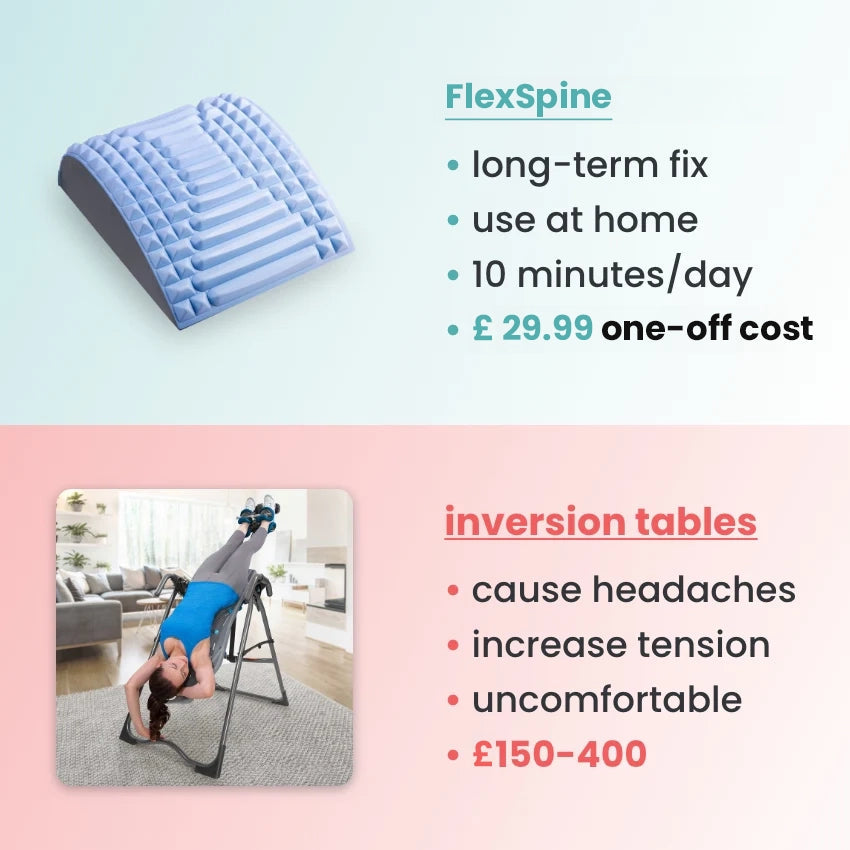 FlexSpine

• long-term fix
• use at home
• 10 minutes/day
• £ 29.99 one-off cost

inversion tables

• cause headaches
• increase tension
• uncomfortable
• £150-400